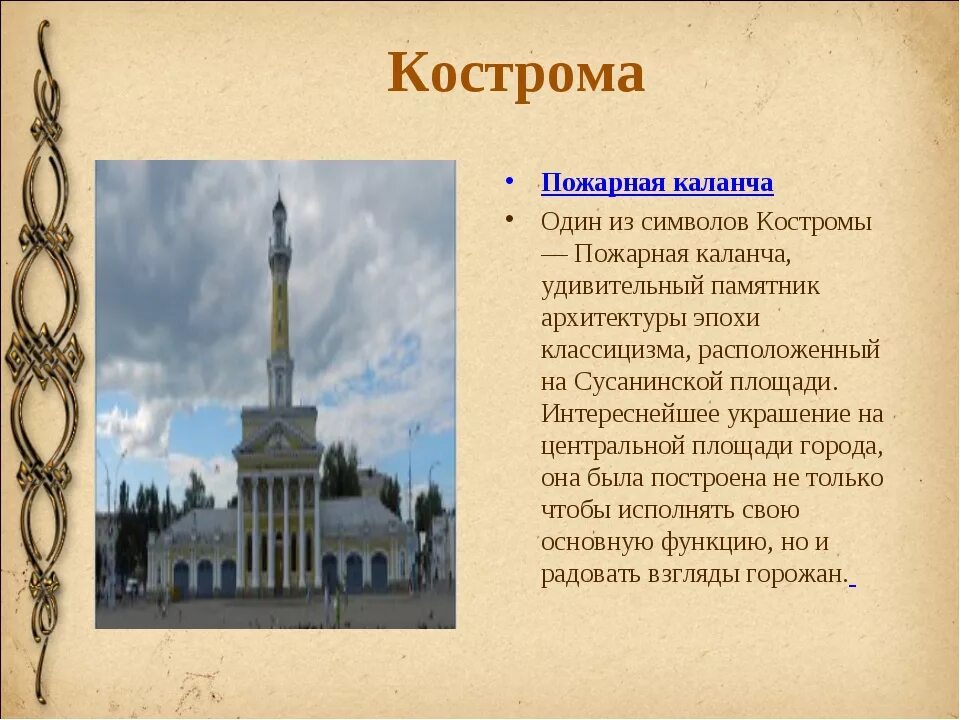 Кострома

• Пожарная каланча

• Один из символов Костромы — Пожарная каланча, удивительный памятник архитектуры эпохи классицизма, расположенный на Сусанинской площади. Интереснейшее украшение на центральной площади города, она была построена не только чтобы исполнять свою основную функцию, но и радовать взгляды горожан.